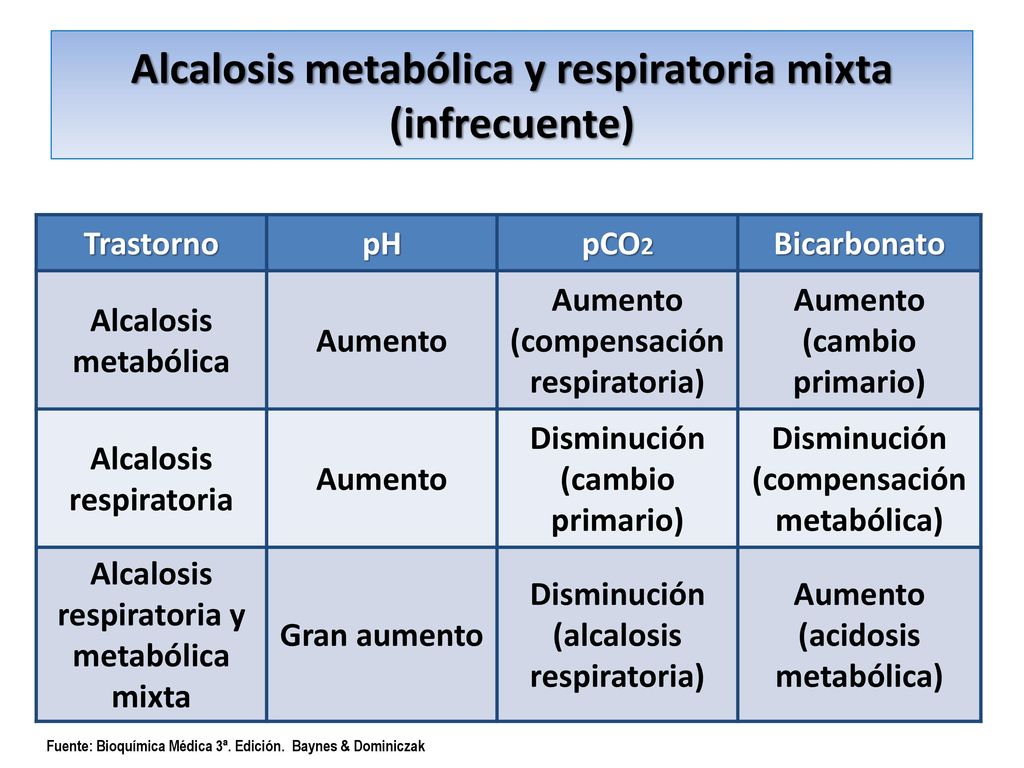 Alcalosis metabólica y respiratoria mixta (infrecuente)

| Trastorno | pH | $pCO_2$ | Bicarbonato |
|---|---|---|---|
| Alcalosis metabólica | Aumento | Aumento (compensación respiratoria) | Aumento (cambio primario) |
| Alcalosis respiratoria | Aumento | Disminución (cambio primario) | Disminución (compensación metabólica) |
| Alcalosis respiratoria y metabólica mixta | Gran aumento | Disminución (alcalosis respiratoria) | Aumento (acidosis metabólica) |

Fuente: Bioquímica Médica 3ª. Edición. Baynes & Dominiczak